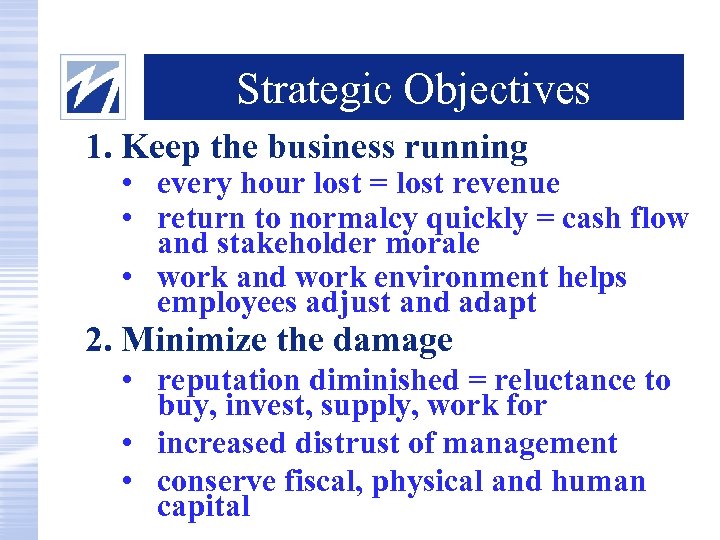 Strategic Objectives

1. Keep the business running

• every hour lost = lost revenue

• return to normalcy quickly = cash flow and stakeholder morale

• work and work environment helps employees adjust and adapt

2. Minimize the damage

• reputation diminished = reluctance to buy, invest, supply, work for

• increased distrust of management

• conserve fiscal, physical and human capital